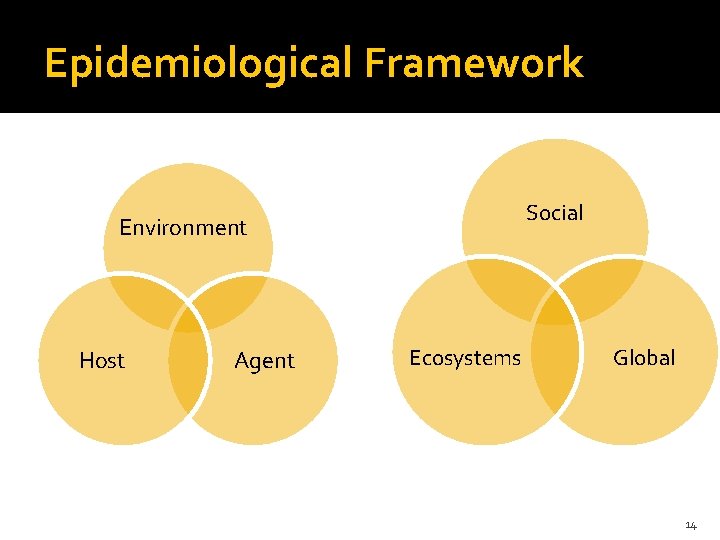 Epidemiological Framework

Environment

Host

Agent

Social

Ecosystems

Global

14